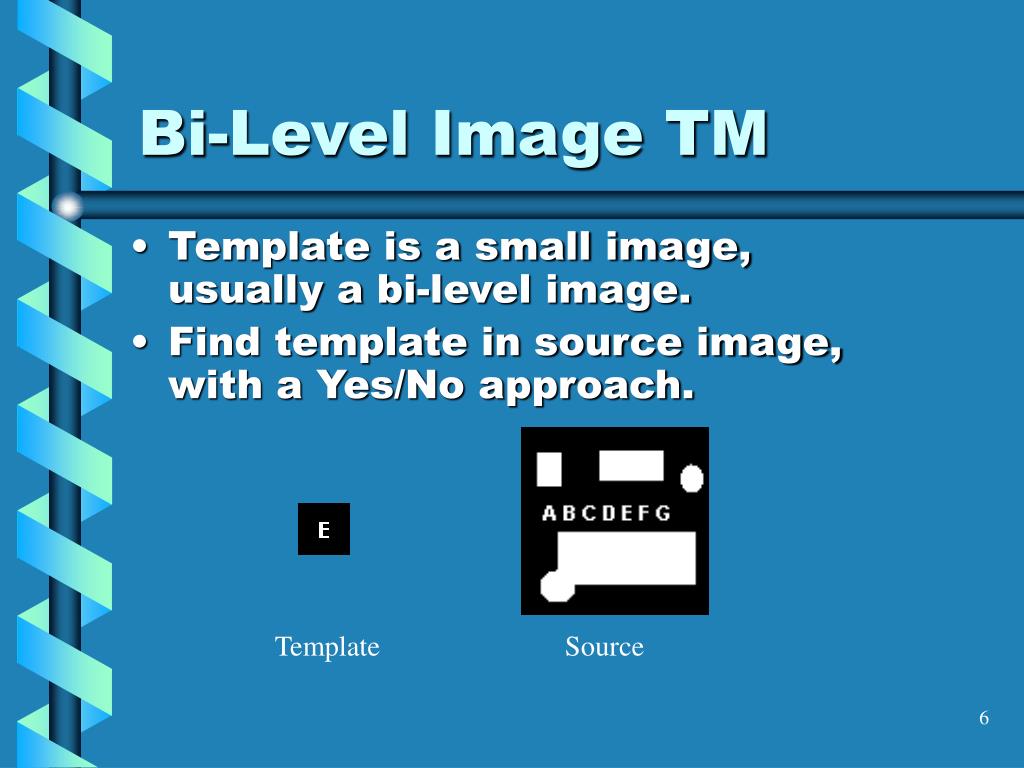 Bi-Level Image TM

• Template is a small image, usually a bi-level image.
• Find template in source image, with a Yes/No approach.

E

ABCDEFG

Template

Source

6